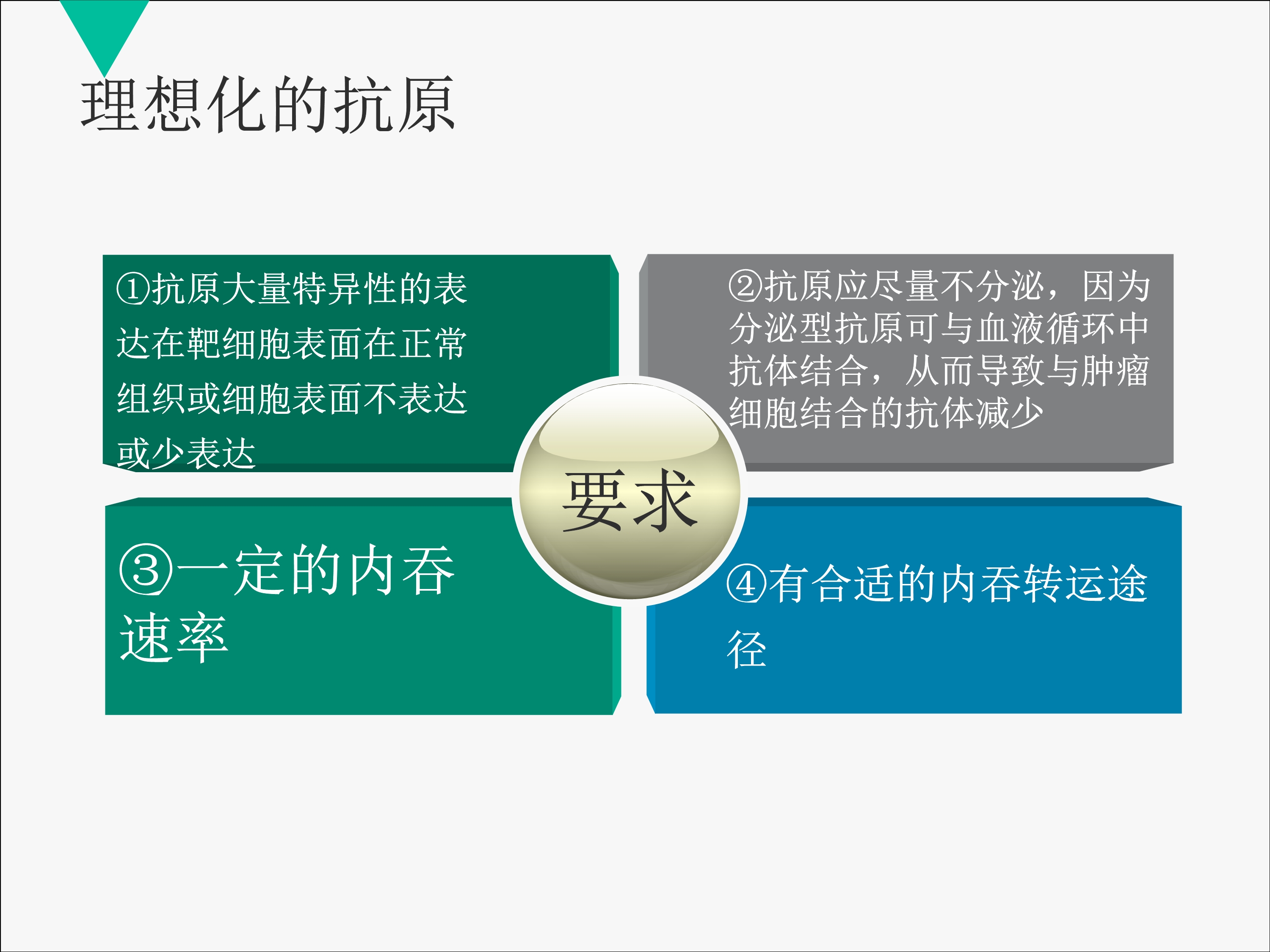 理想化的抗原

①抗原大量特异性的表达在靶细胞表面在正常组织或细胞表面不表达或少表达

②抗原应尽量不分泌，因为分泌型抗原可与血液循环中抗体结合，从而导致与肿瘤细胞结合的抗体减少

要求

③一定的内吞速率

④有合适的内吞转运途径